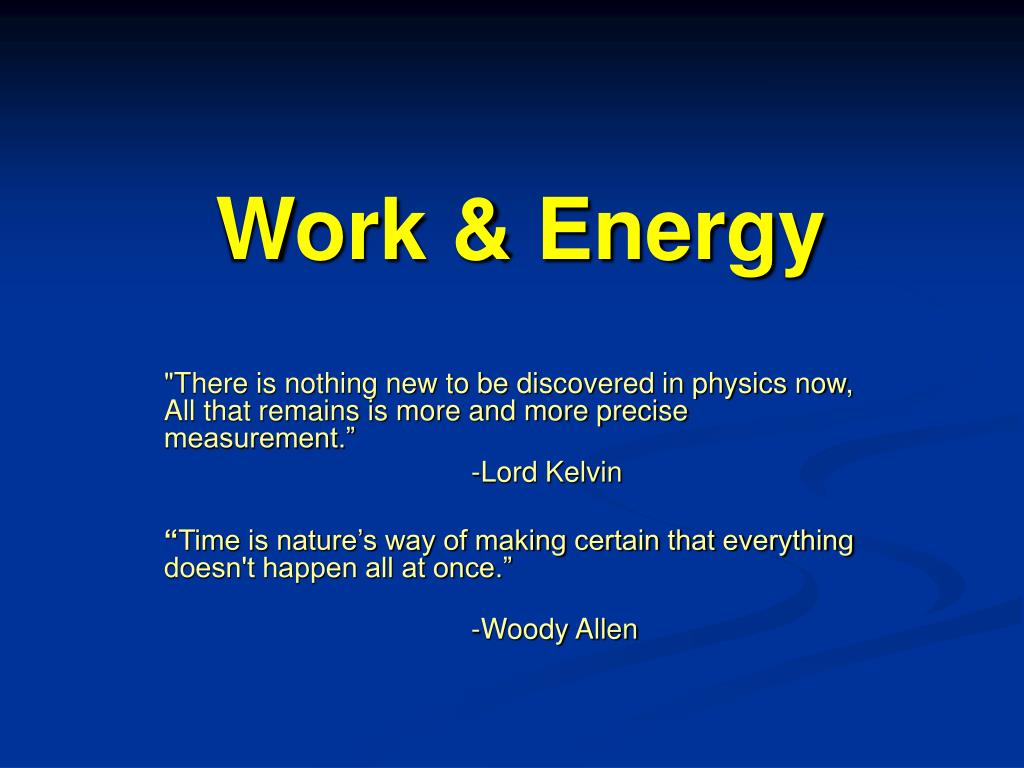 Work & Energy

"There is nothing new to be discovered in physics now, All that remains is more and more precise measurement.”

-Lord Kelvin

“Time is nature’s way of making certain that everything doesn't happen all at once.”

-Woody Allen